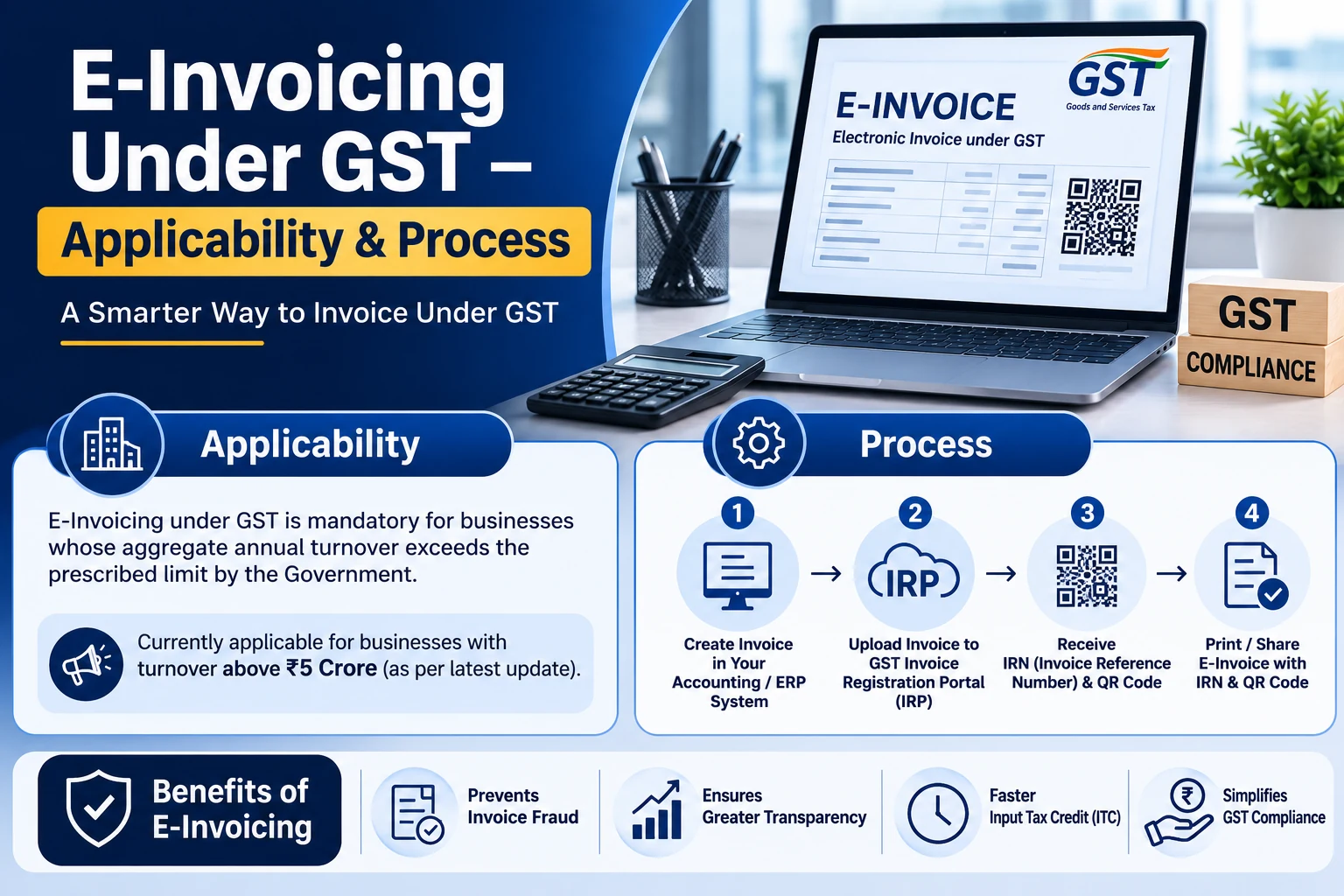 E-Invoicing Under GST –
Applicability & Process

A Smarter Way to Invoice Under GST

E-INVOICE
Electronic Invoice under GST

GST
Goods and Services Tax

GST
COMPLIANCE

Applicability

E-Invoicing under GST is mandatory for businesses whose aggregate annual turnover exceeds the prescribed limit by the Government.

Currently applicable for businesses with turnover above ₹5 Crore (as per latest update).

Process

1
Create Invoice in Your Accounting / ERP System

2
IRP
Upload Invoice to GST Invoice Registration Portal (IRP)

3
Receive IRN (Invoice Reference Number) & QR Code

4
Print / Share E-Invoice with IRN & QR Code

Benefits of E-Invoicing

Prevents Invoice Fraud

Ensures Greater Transparency

Faster Input Tax Credit (ITC)

₹
Simplifies GST Compliance